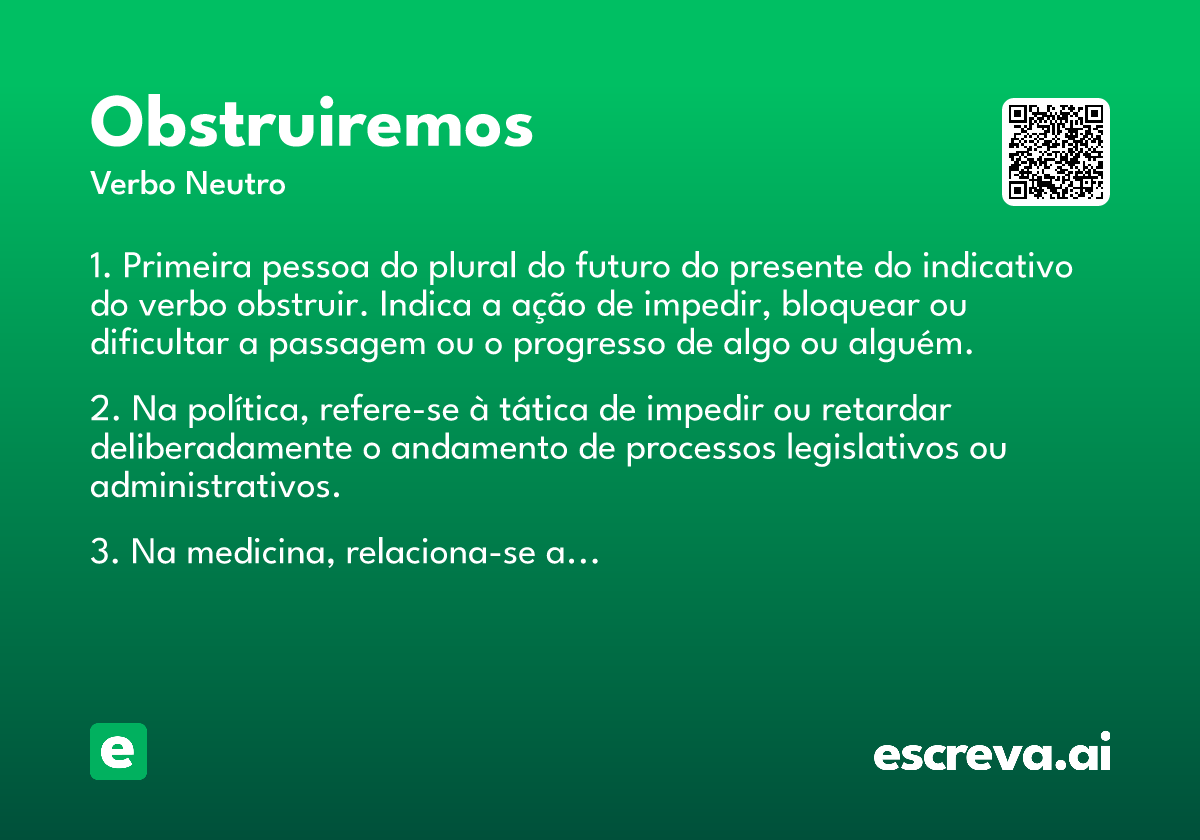 Obstruiremos
Verbo Neutro

1. Primeira pessoa do plural do futuro do presente do indicativo do verbo obstruir. Indica a ação de impedir, bloquear ou dificultar a passagem ou o progresso de algo ou alguém.

2. Na política, refere-se à tática de impedir ou retardar deliberadamente o andamento de processos legislativos ou administrativos.

3. Na medicina, relaciona-se a...

e

escreva.ai